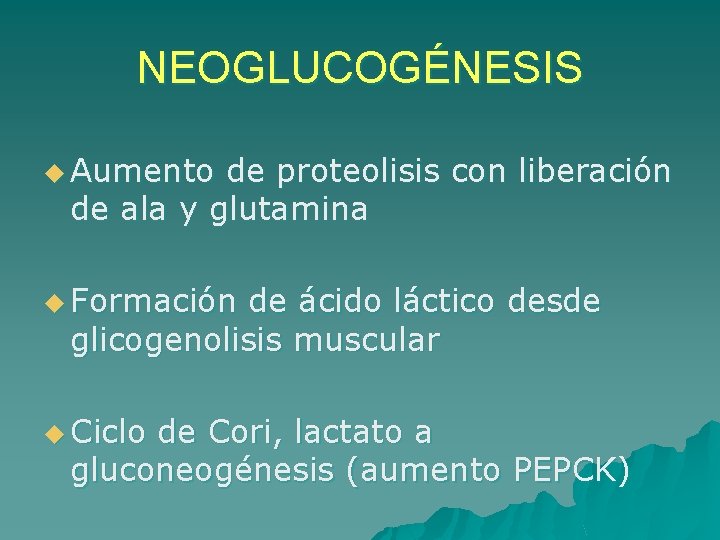 NEOGLUCOGÉNESIS

Aumento de proteolisis con liberación de ala y glutamina

Formación de ácido láctico desde glicogenolisis muscular

Ciclo de Cori, lactato a gluconeogénesis (aumento PEPCK)